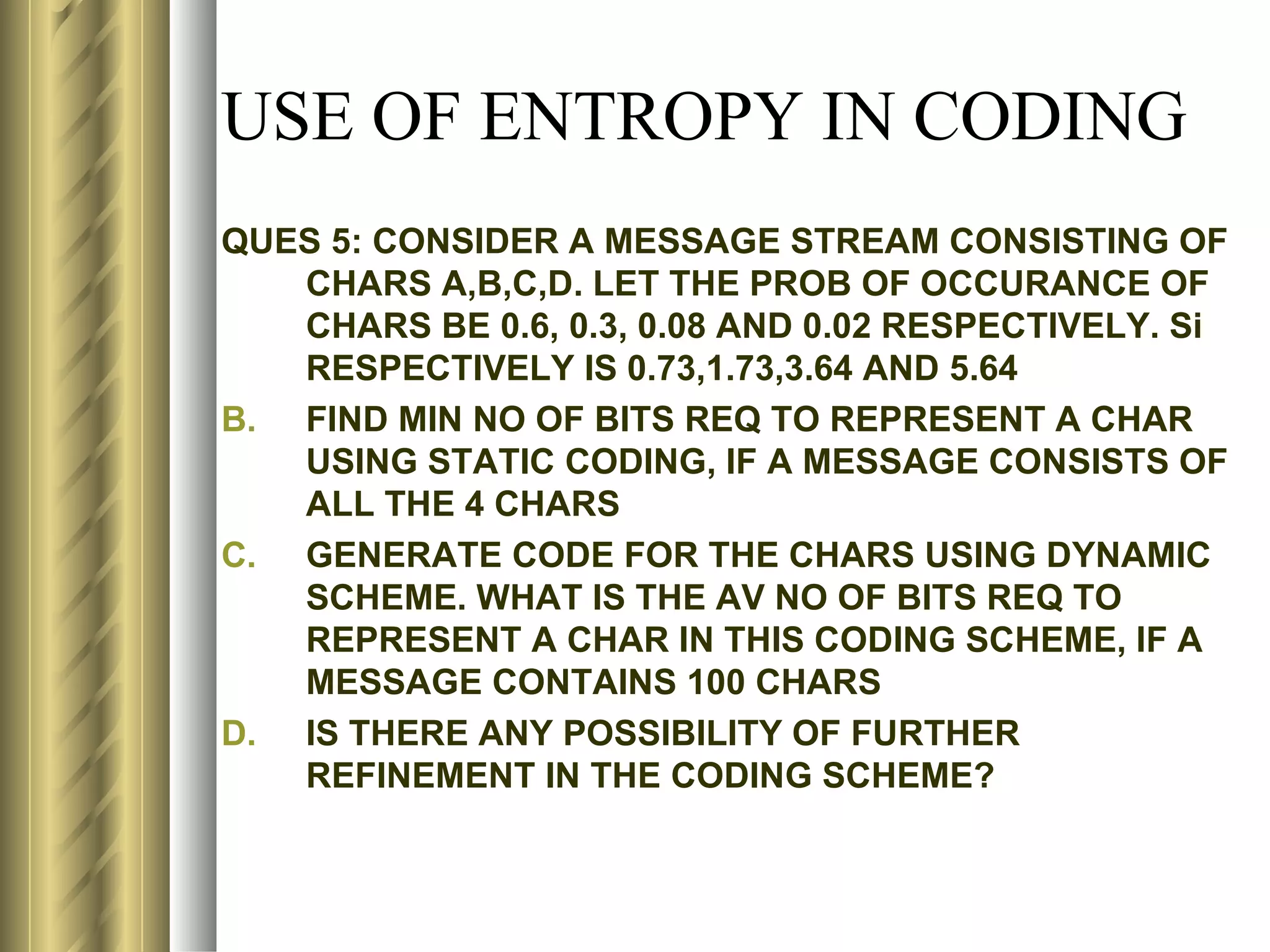 USE OF ENTROPY IN CODING

QUES 5: CONSIDER A MESSAGE STREAM CONSISTING OF CHARS A,B,C,D. LET THE PROB OF OCCURANCE OF CHARS BE 0.6, 0.3, 0.08 AND 0.02 RESPECTIVELY. Si RESPECTIVELY IS 0.73,1.73,3.64 AND 5.64

B. FIND MIN NO OF BITS REQ TO REPRESENT A CHAR USING STATIC CODING, IF A MESSAGE CONSISTS OF ALL THE 4 CHARS

C. GENERATE CODE FOR THE CHARS USING DYNAMIC SCHEME. WHAT IS THE AV NO OF BITS REQ TO REPRESENT A CHAR IN THIS CODING SCHEME, IF A MESSAGE CONTAINS 100 CHARS

D. IS THERE ANY POSSIBILITY OF FURTHER REFINEMENT IN THE CODING SCHEME?